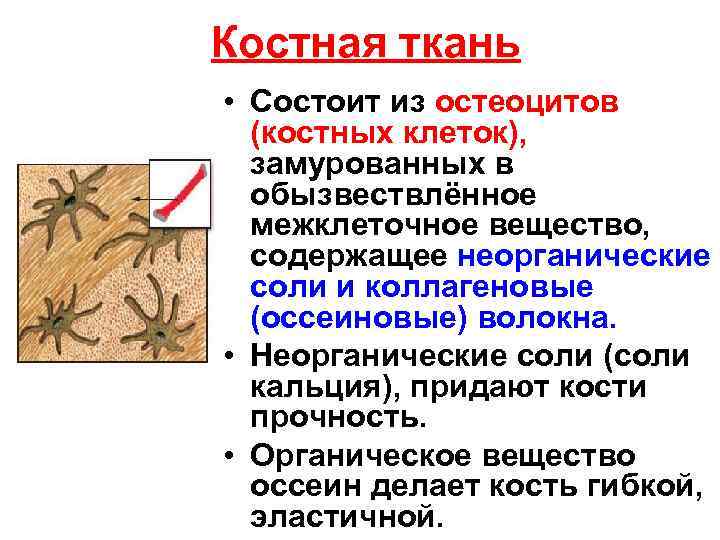 Костная ткань

• Состоит из остеоцитов (костных клеток), замурованных в обызвествлённое межклеточное вещество, содержащее неорганические соли и коллагеновые (оссеиновые) волокна.

• Неорганические соли (соли кальция), придают кости прочность.

• Органическое вещество оссеин делает кость гибкой, эластичной.